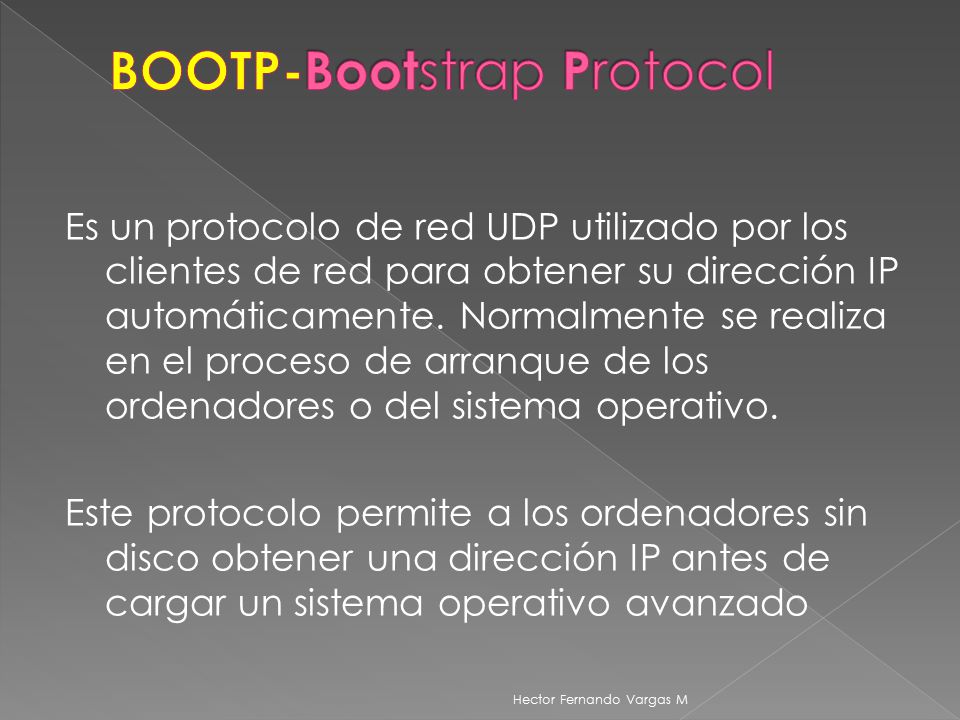 BOOTP-Bootstrap Protocol

Es un protocolo de red UDP utilizado por los clientes de red para obtener su dirección IP automáticamente. Normalmente se realiza en el proceso de arranque de los ordenadores o del sistema operativo.

Este protocolo permite a los ordenadores sin disco obtener una dirección IP antes de cargar un sistema operativo avanzado

Hector Fernando Vargas M